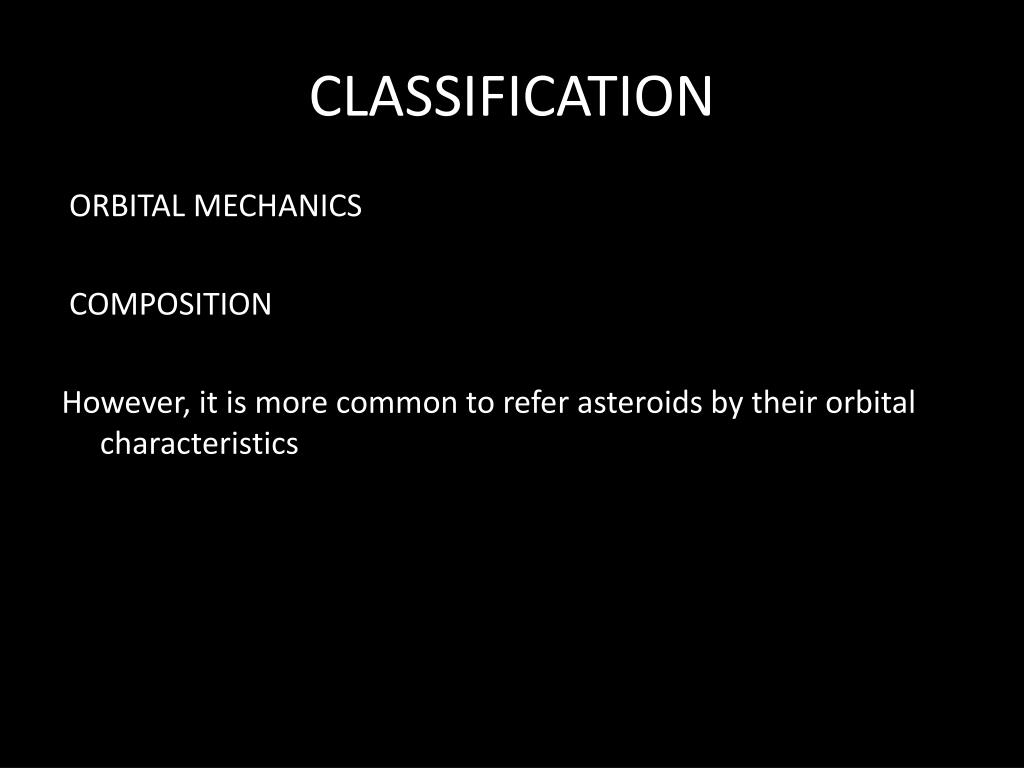 CLASSIFICATION

ORBITAL MECHANICS

COMPOSITION

However, it is more common to refer asteroids by their orbital characteristics